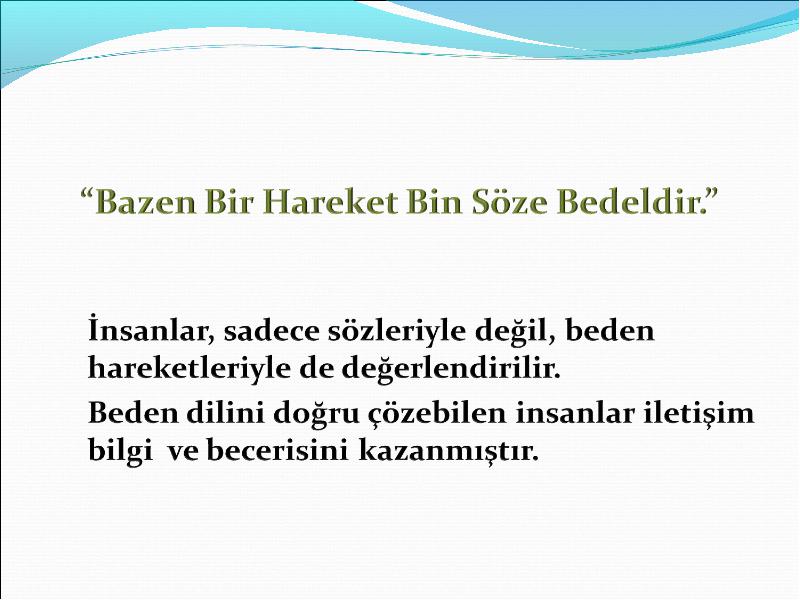 “Bazen Bir Hareket Bin Söze Bedeldir.”

İnsanlar, sadece sözleriyle değil, beden hareketleriyle de değerlendirilir.

Beden dilini doğru çözebilen insanlar iletişim bilgi ve becerisini kazanmıştır.